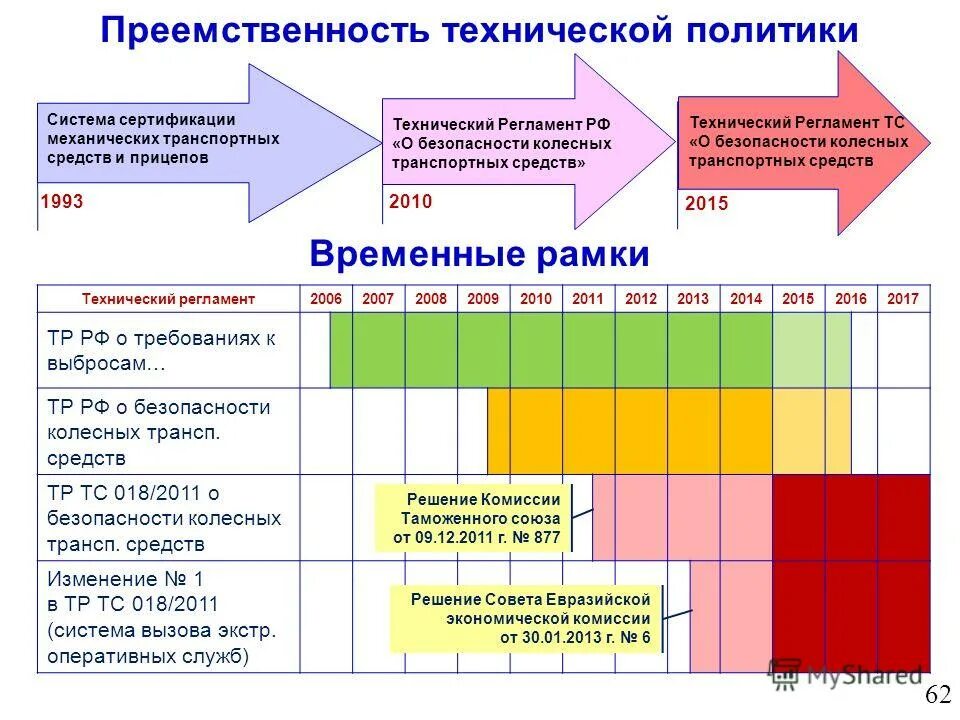 Преемственность технической политики

Система сертификации механических транспортных средств и прицепов
1993

Технический Регламент РФ «О безопасности колесных транспортных средств»
2010

Технический Регламент ТС «О безопасности колесных транспортных средств
2015

Временные рамки

| Технический регламент | 2006 | 2007 | 2008 | 2009 | 2010 | 2011 | 2012 | 2013 | 2014 | 2015 | 2016 | 2017 |
|---|---|---|---|---|---|---|---|---|---|---|---|---|
| ТР РФ о требованиях к выбросам… | | | | | | | | | | | | |
| ТР РФ о безопасности колесных трансп. средств | | | | | | | | | | | | |
| ТР ТС 018/2011 о безопасности колесных трансп. средств | | | | | | | | | | | | |
| Изменение № 1 в ТР ТС 018/2011 (система вызова экстр. оперативных служб) | | | | | | | | | | | | |

Решение Комиссии Таможенного союза от 09.12.2011 г. № 877

Решение Совета Евразийской экономической комиссии от 30.01.2013 г. № 6

MyShared

62